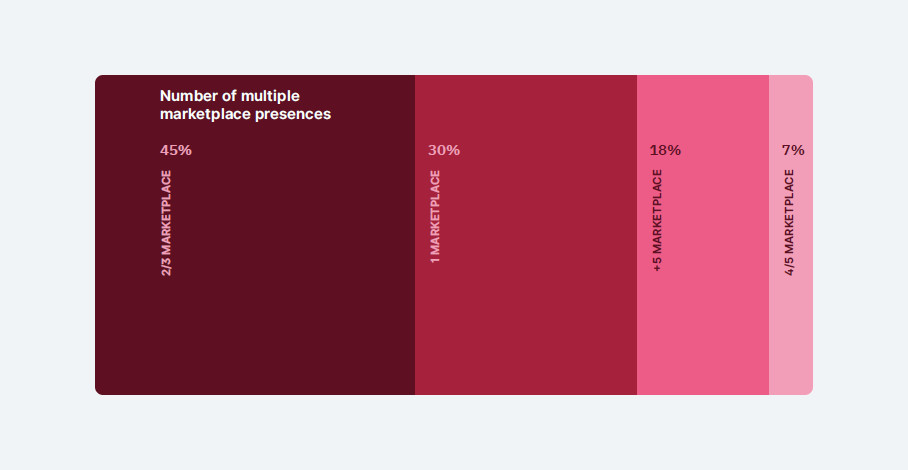 Number of multiple marketplace presences

45%

2/3 MARKETPLACE

30%

1 MARKETPLACE

18%

+5 MARKETPLACE

7%

4/5 MARKETPLACE